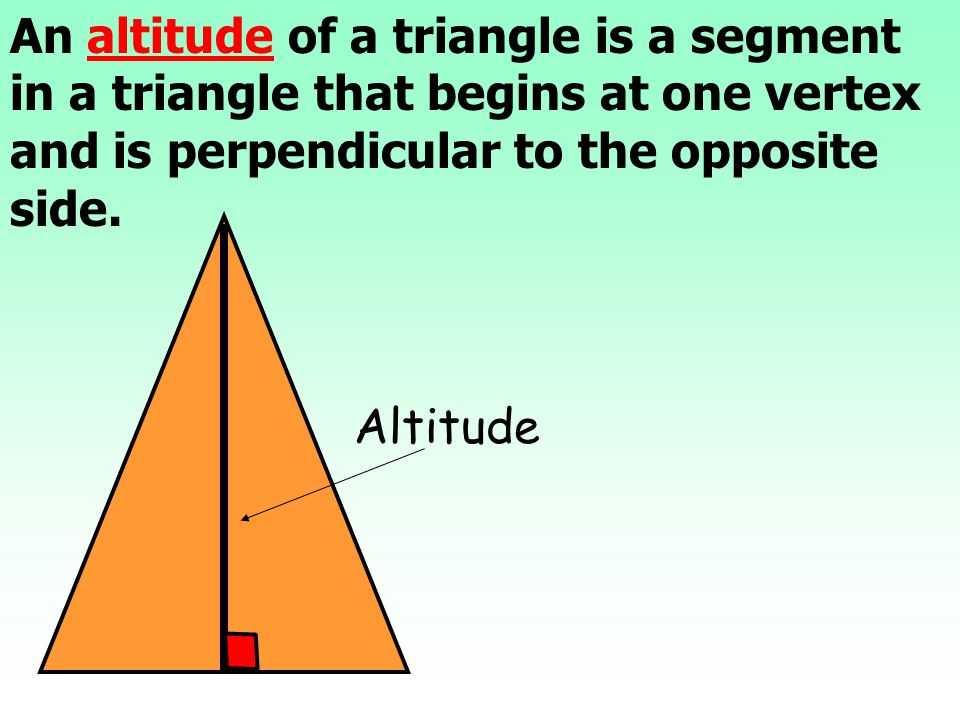 An altitude of a triangle is a segment in a triangle that begins at one vertex and is perpendicular to the opposite side.

Altitude